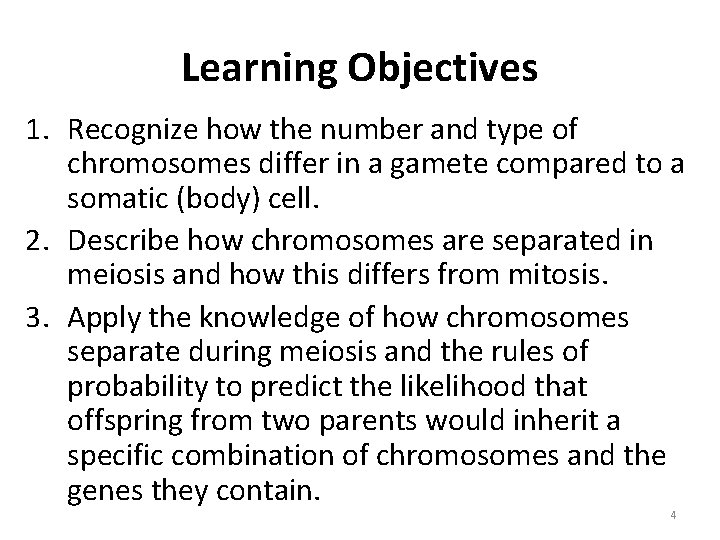 Learning Objectives

1. Recognize how the number and type of chromosomes differ in a gamete compared to a somatic (body) cell.
2. Describe how chromosomes are separated in meiosis and how this differs from mitosis.
3. Apply the knowledge of how chromosomes separate during meiosis and the rules of probability to predict the likelihood that offspring from two parents would inherit a specific combination of chromosomes and the genes they contain.

4